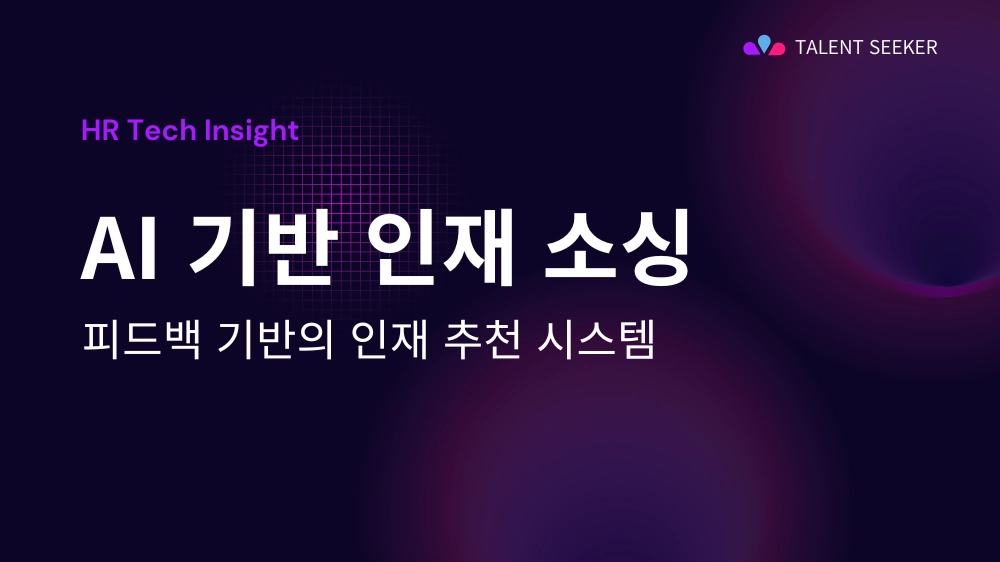 TALENT SEEKER

HR Tech Insight

AI 기반 인재 소싱

피드백 기반의 인재 추천 시스템